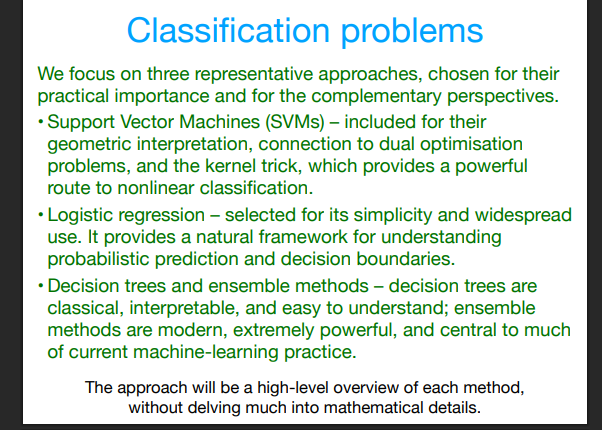 Classification problems

We focus on three representative approaches, chosen for their practical importance and for the complementary perspectives.

• Support Vector Machines (SVMs) – included for their geometric interpretation, connection to dual optimisation problems, and the kernel trick, which provides a powerful route to nonlinear classification.

• Logistic regression – selected for its simplicity and widespread use. It provides a natural framework for understanding probabilistic prediction and decision boundaries.

• Decision trees and ensemble methods – decision trees are classical, interpretable, and easy to understand; ensemble methods are modern, extremely powerful, and central to much of current machine-learning practice.

The approach will be a high-level overview of each method, without delving much into mathematical details.